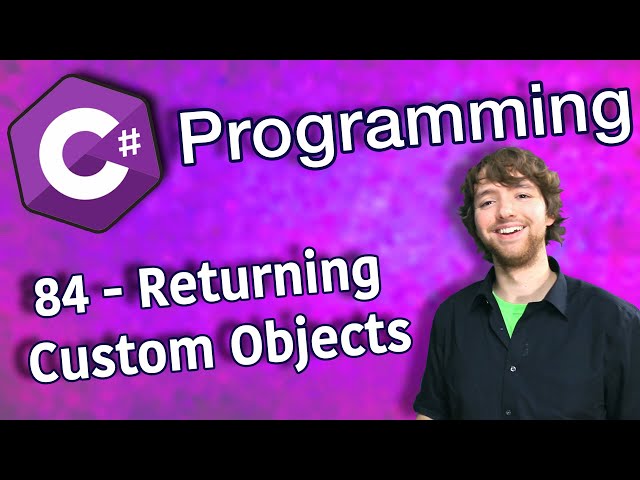 C#

Programming

84 - Returning Custom Objects